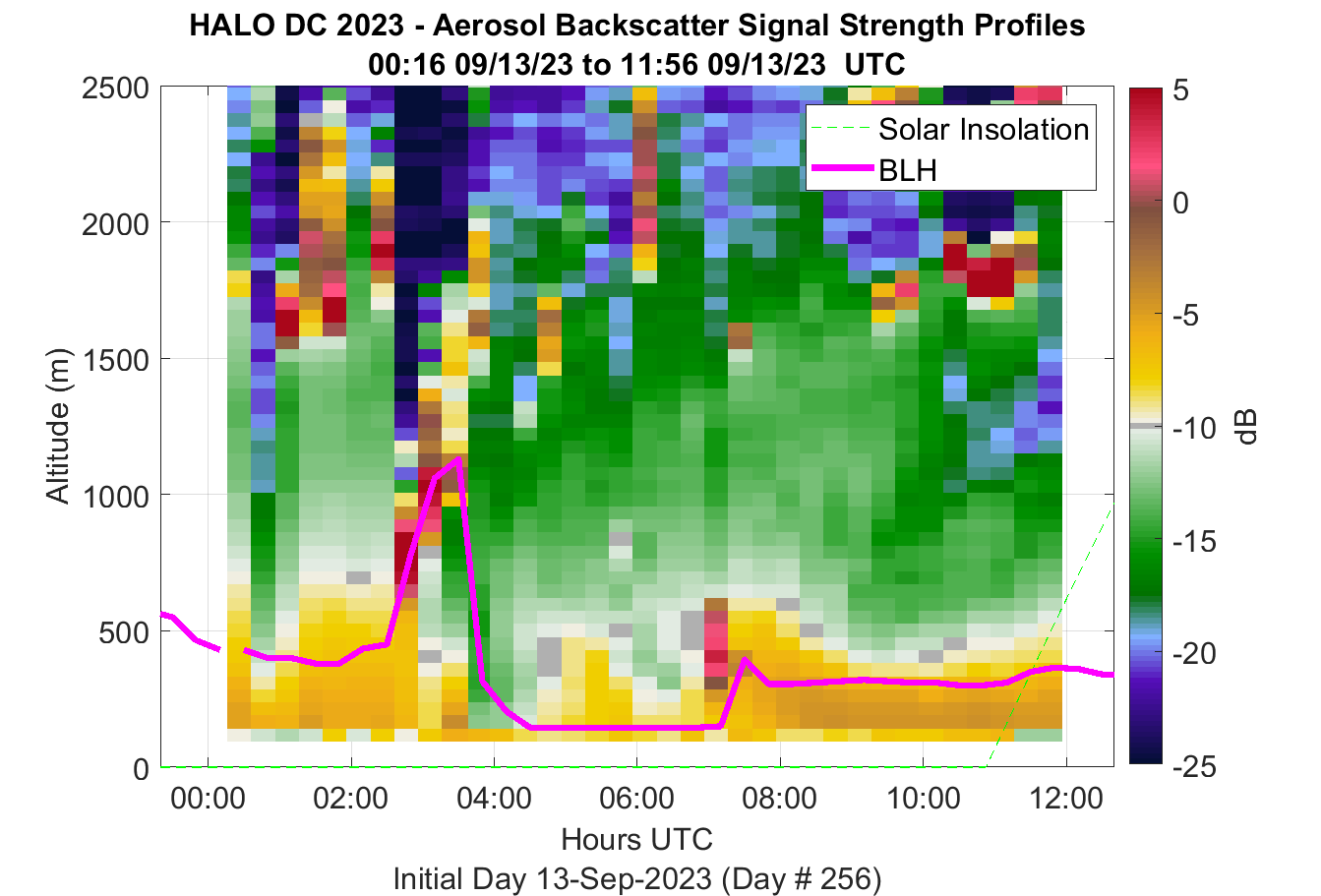 HALO DC 2023 - Aerosol Backscatter Signal Strength Profiles
00:16 09/13/23 to 11:56 09/13/23 UTC

Solar Insolation
BLH

Altitude (m)
2500
2000
1500
1000
500
0

00:00
02:00
04:00
06:00
08:00
10:00
12:00

Hours UTC
Initial Day 13-Sep-2023 (Day # 256)

5
0
-5
-10
-15
-20
-25
dB